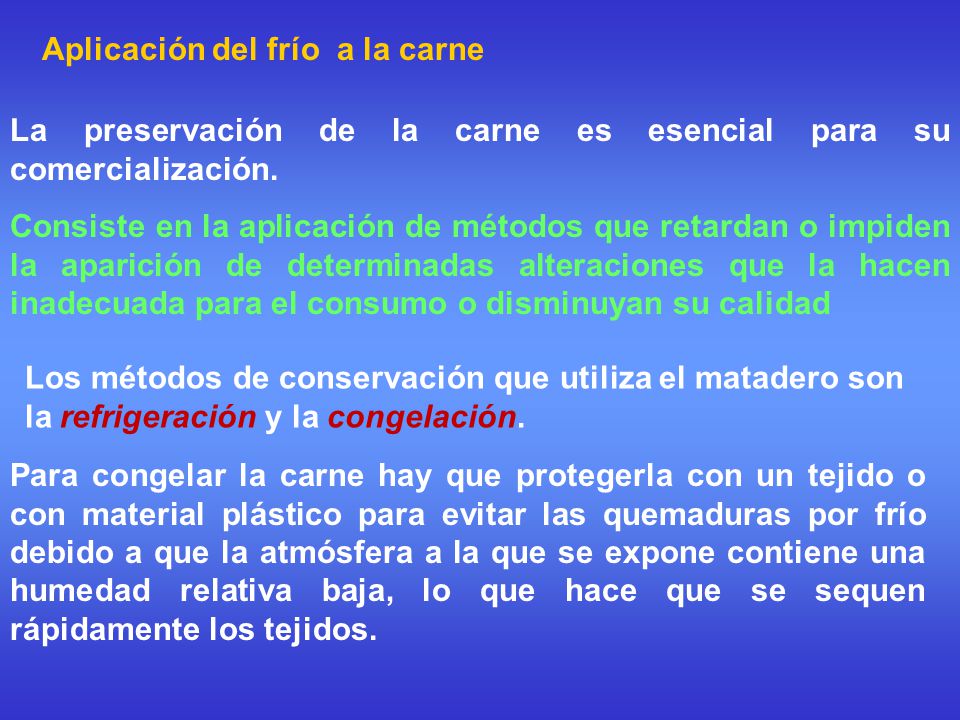 Aplicación del frío a la carne

La preservación de la carne es esencial para su comercialización.

Consiste en la aplicación de métodos que retardan o impiden la aparición de determinadas alteraciones que la hacen inadecuada para el consumo o disminuyan su calidad

Los métodos de conservación que utiliza el matadero son la refrigeración y la congelación.

Para congelar la carne hay que protegerla con un tejido o con material plástico para evitar las quemaduras por frío debido a que la atmósfera a la que se expone contiene una humedad relativa baja, lo que hace que se sequen rápidamente los tejidos.